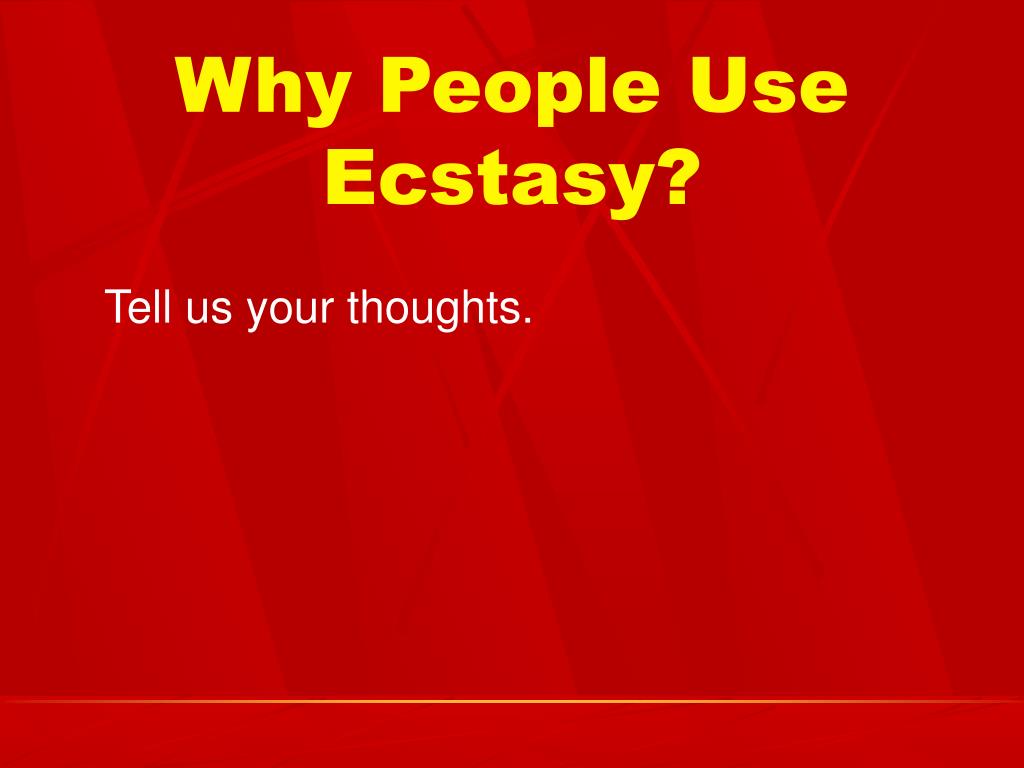 Why People Use Ecstasy?

Tell us your thoughts.